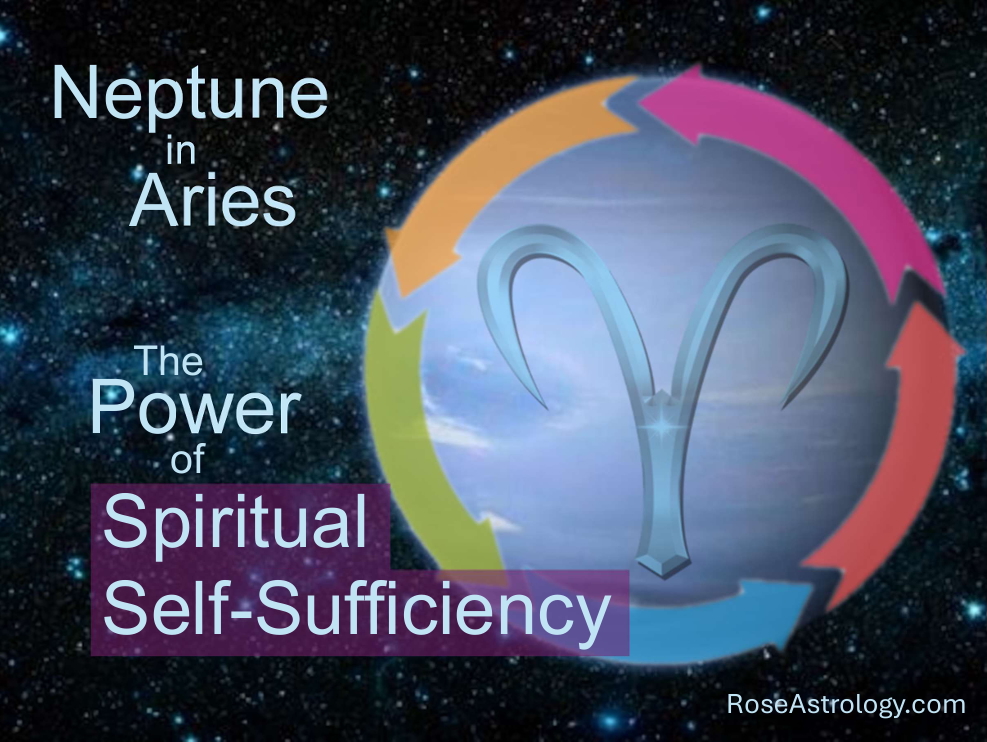 Neptune
in
Aries

The
Power
of
Spiritual
Self-Sufficiency

RoseAstrology.com